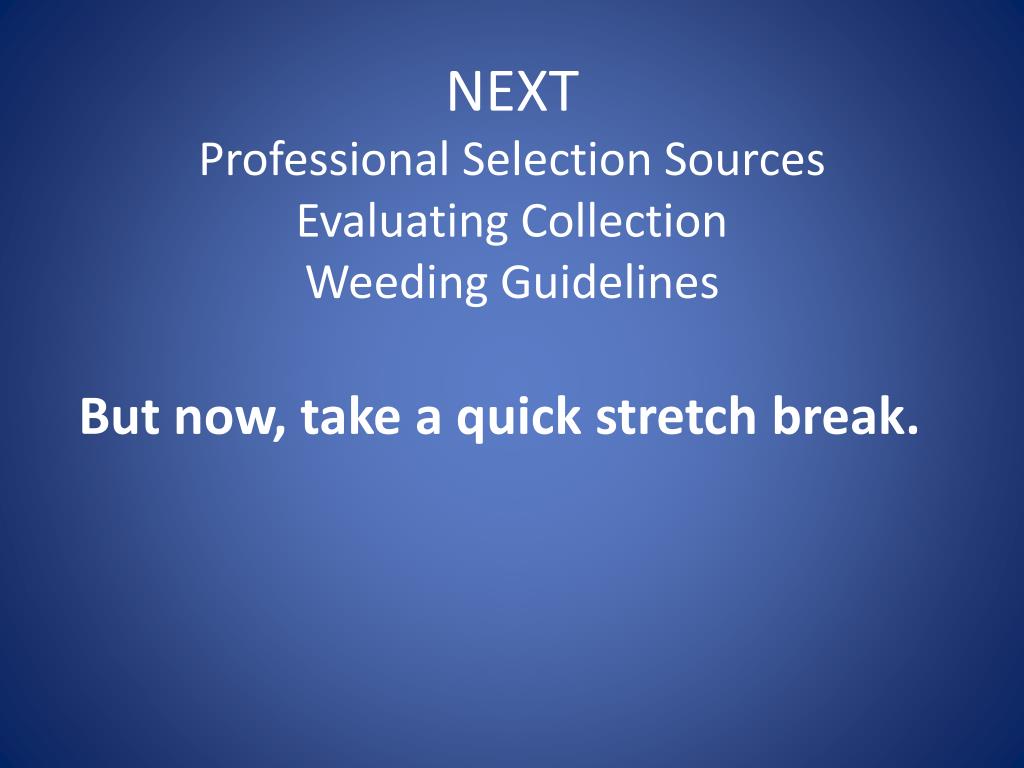 NEXT
Professional Selection Sources
Evaluating Collection
Weeding Guidelines

But now, take a quick stretch break.